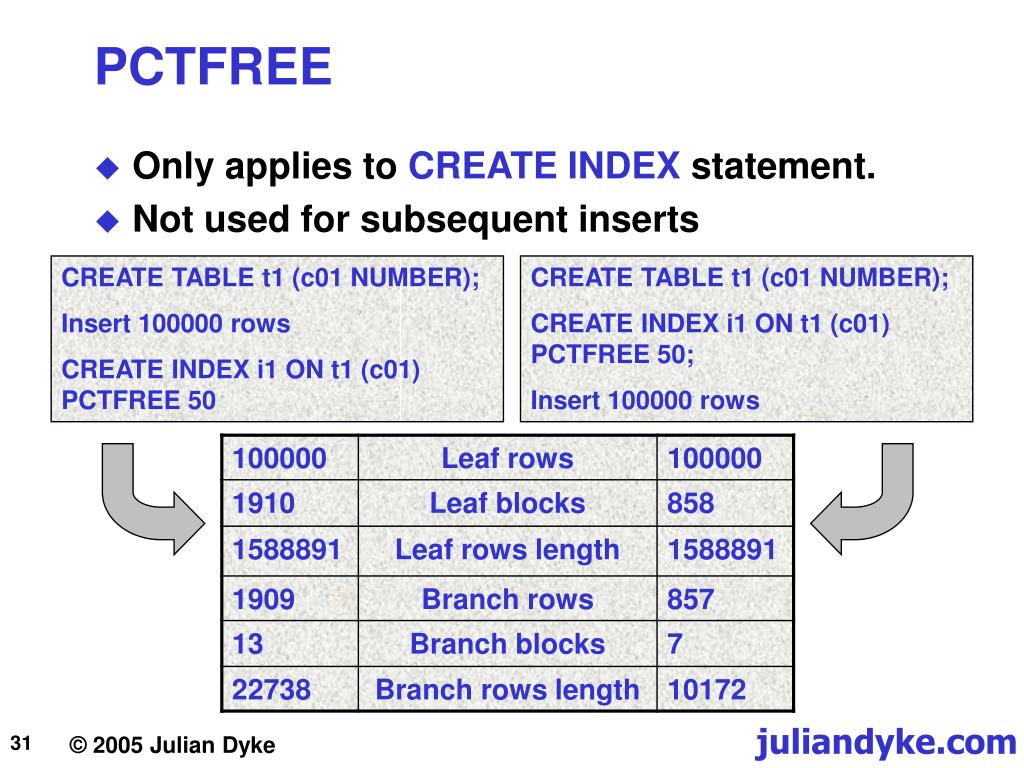 PCTFREE

Only applies to CREATE INDEX statement.

Not used for subsequent inserts

CREATE TABLE t1 (c01 NUMBER);

Insert 100000 rows

CREATE INDEX i1 ON t1 (c01) PCTFREE 50

CREATE TABLE t1 (c01 NUMBER);

CREATE INDEX i1 ON t1 (c01) PCTFREE 50;

Insert 100000 rows

| 100000 | Leaf rows | 100000 |
|---|---|---|
| 1910 | Leaf blocks | 858 |
| 1588891 | Leaf rows length | 1588891 |
| 1909 | Branch rows | 857 |
| 13 | Branch blocks | 7 |
| 22738 | Branch rows length | 10172 |

31

© 2005 Julian Dyke

juliandyke.com